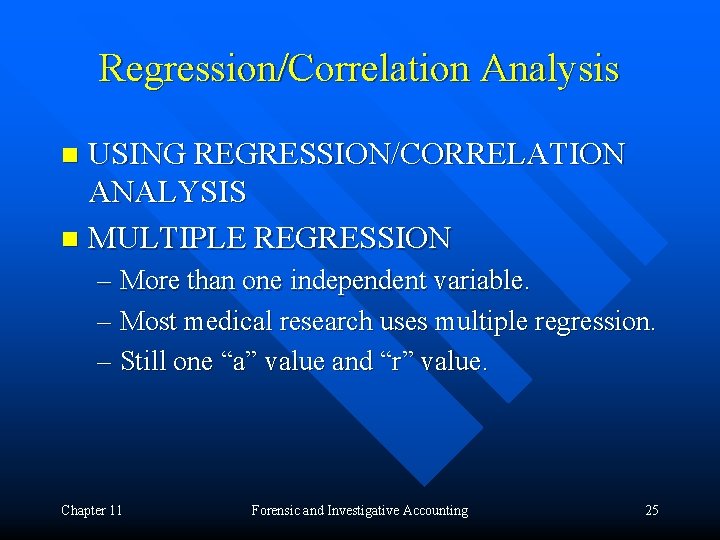 Regression/Correlation Analysis

USING REGRESSION/CORRELATION ANALYSIS

MULTIPLE REGRESSION

– More than one independent variable.

– Most medical research uses multiple regression.

– Still one “a” value and “r” value.

Chapter 11

Forensic and Investigative Accounting

25